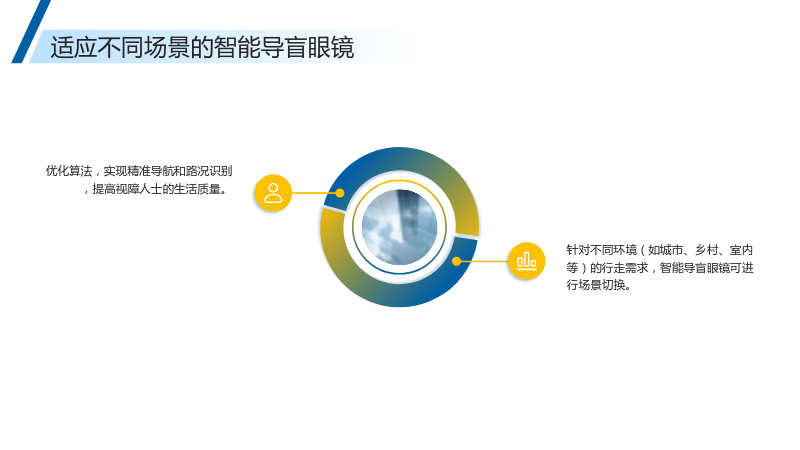 适应不同场景的智能导盲眼镜

优化算法，实现精准导航和路况识别，提高视障人士的生活质量。

针对不同环境（如城市、乡村、室内等）的行走需求，智能导盲眼镜可进行场景切换。